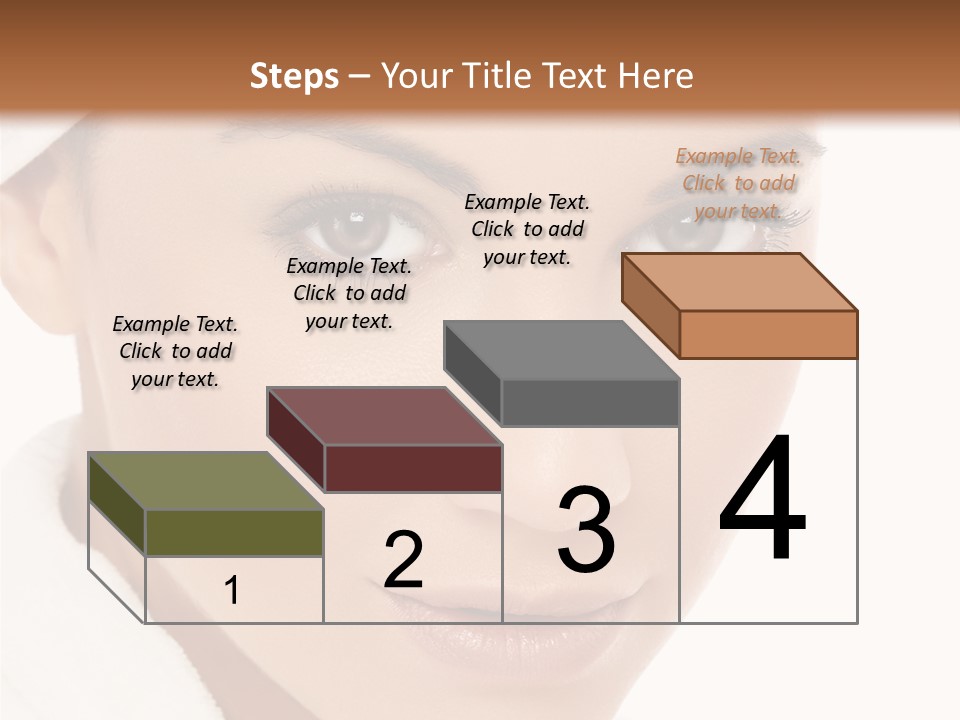 Steps – Your Title Text Here

Example Text. Click to add your text.

Example Text. Click to add your text.

Example Text. Click to add your text.

Example Text. Click to add your text.

1

2

3

4